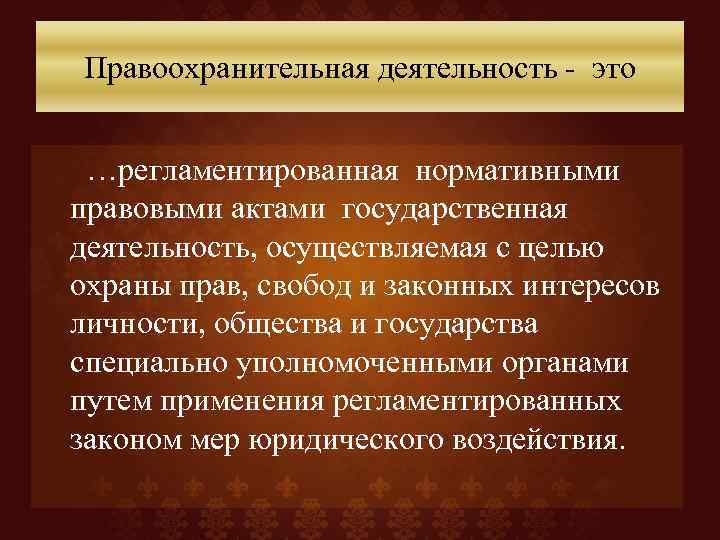 Правоохранительная деятельность - это

…регламентированная нормативными правовыми актами государственная деятельность, осуществляемая с целью охраны прав, свобод и законных интересов личности, общества и государства специально уполномоченными органами путем применения регламентированных законом мер юридического воздействия.